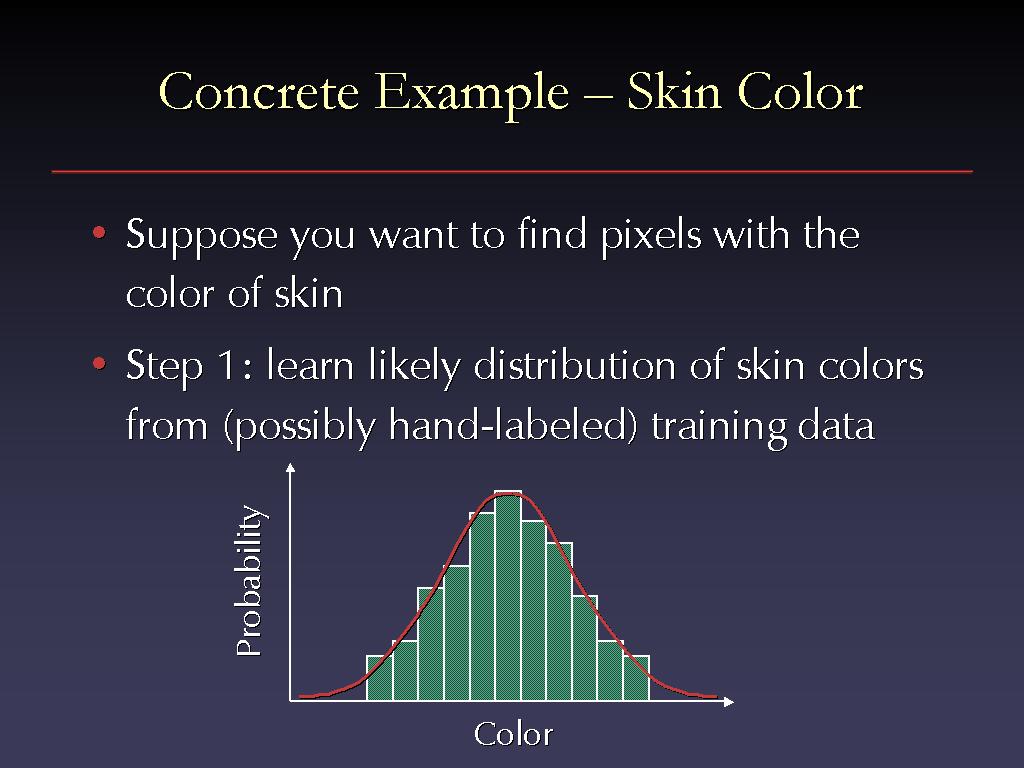 Concrete Example – Skin Color

• Suppose you want to find pixels with the color of skin

• Step 1: learn likely distribution of skin colors from (possibly hand-labeled) training data

Probability

Color